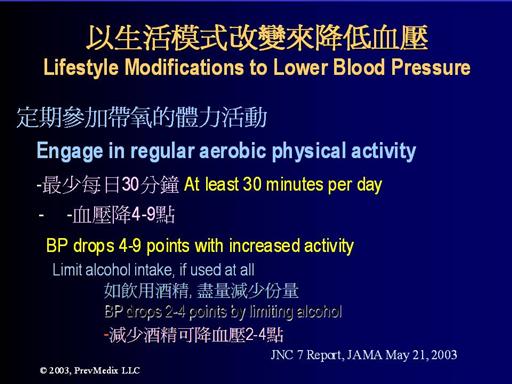 以生活模式改變來降低血壓
Lifestyle Modifications to Lower Blood Pressure

定期參加帶氧的體力活動

Engage in regular aerobic physical activity

-最少每日30分鐘 At least 30 minutes per day

- -血壓降4-9點

BP drops 4-9 points with increased activity

Limit alcohol intake, if used at all

如飲用酒精, 盡量減少份量

BP drops 2-4 points by limiting alcohol

-減少酒精可降血壓2-4點

JNC 7 Report, JAMA May 21, 2003

© 2003, PrevMedix LLC